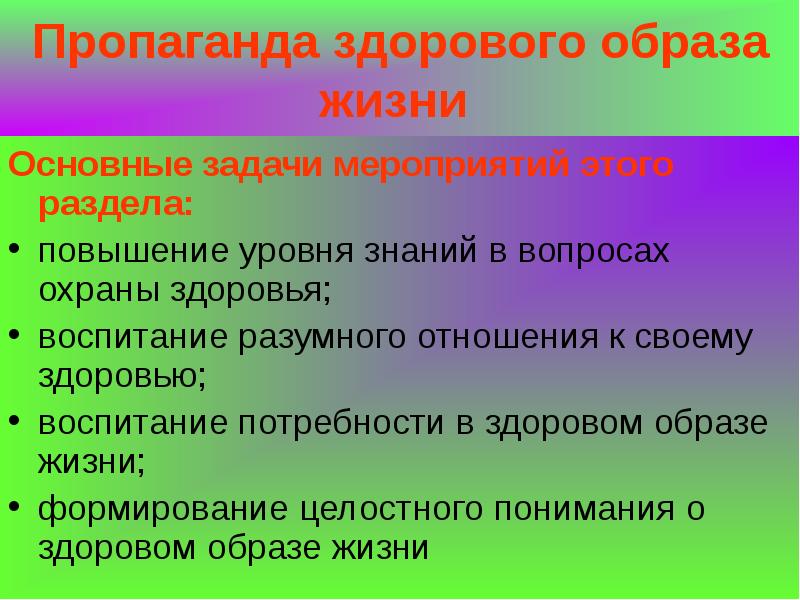 Пропаганда здорового образа жизни

Основные задачи мероприятий этого раздела:

• повышение уровня знаний в вопросах охраны здоровья;
• воспитание разумного отношения к своему здоровью;
• воспитание потребности в здоровом образе жизни;
• формирование целостного понимания о здоровом образе жизни